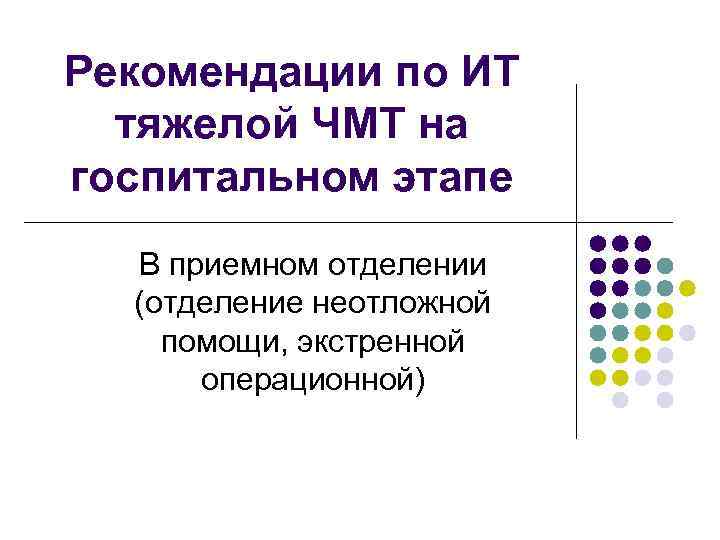 Рекомендации по ИТ тяжелой ЧМТ на госпитальном этапе

В приемном отделении (отделение неотложной помощи, экстренной операционной)